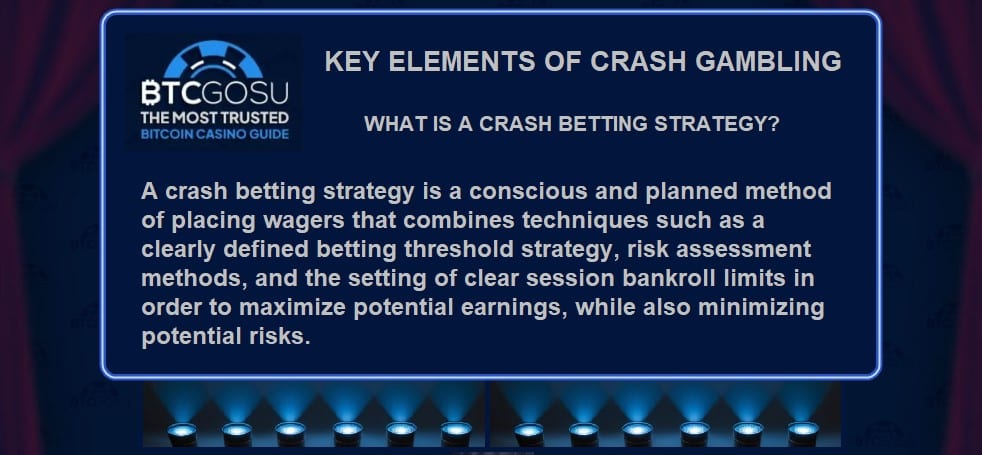 BTCGOSU
THE MOST TRUSTED
BITCOIN CASINO GUIDE

KEY ELEMENTS OF CRASH GAMBLING

WHAT IS A CRASH BETTING STRATEGY?

A crash betting strategy is a conscious and planned method of placing wagers that combines techniques such as a clearly defined betting threshold strategy, risk assessment methods, and the setting of clear session bankroll limits in order to maximize potential earnings, while also minimizing potential risks.